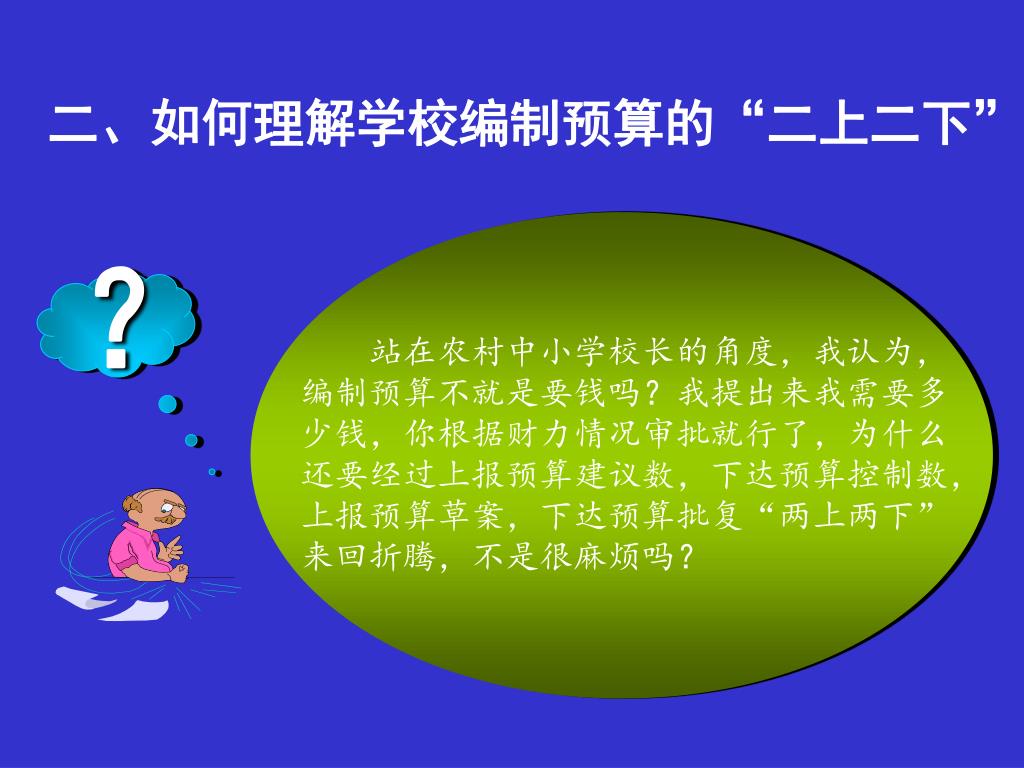 二、如何理解学校编制预算的“二上二下”

?

站在农村中小学校长的角度，我认为，编制预算不就是要钱吗？我提出来我需要多少钱，你根据财力情况审批就行了，为什么还要经过上报预算建议数，下达预算控制数，上报预算草案，下达预算批复“两上两下”来回折腾，不是很麻烦吗？